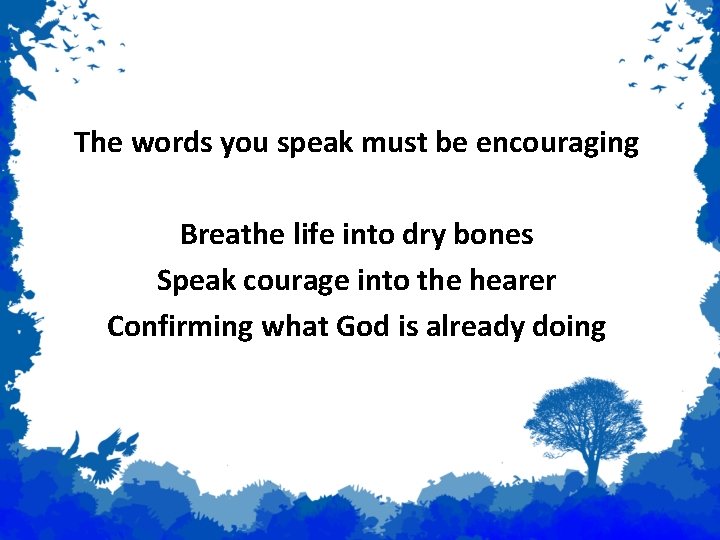 The words you speak must be encouraging

Breathe life into dry bones
Speak courage into the hearer
Confirming what God is already doing